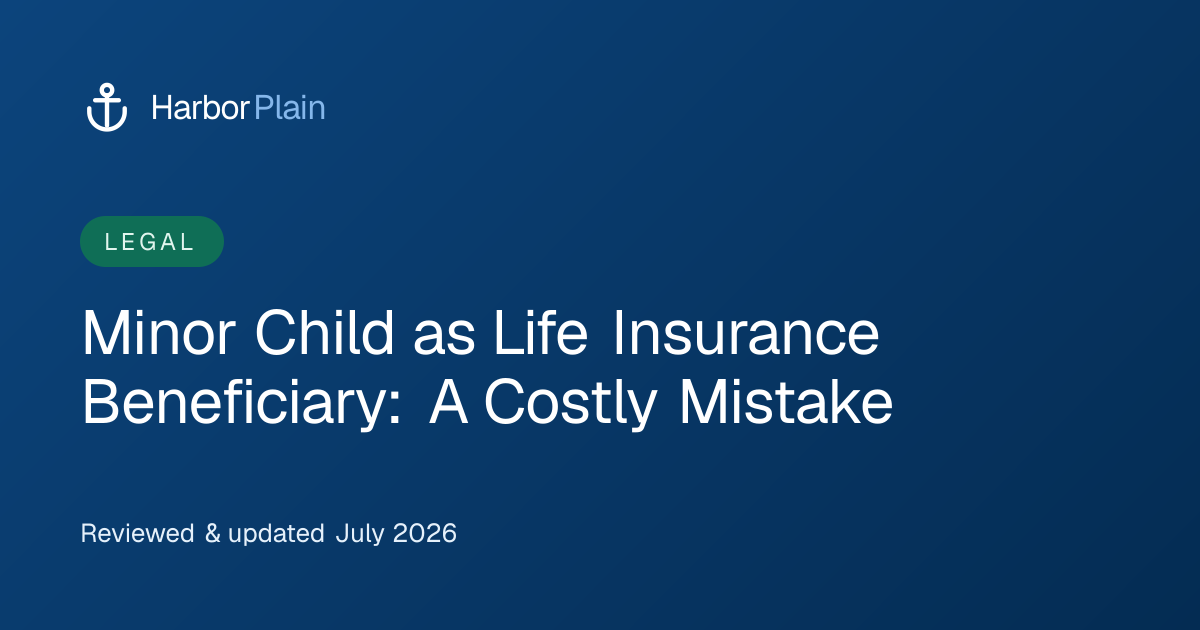 HarborPlain

LEGAL

Minor Child as Life Insurance Beneficiary: A Costly Mistake

Reviewed & updated July 2026